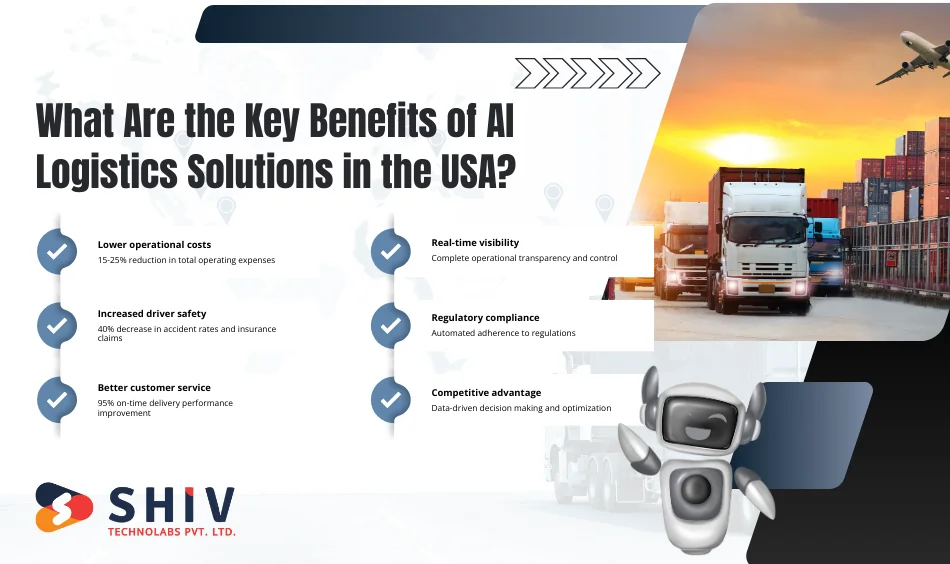 What Are the Key Benefits of AI Logistics Solutions in the USA?

Lower operational costs
15-25% reduction in total operating expenses

Increased driver safety
40% decrease in accident rates and insurance claims

Better customer service
95% on-time delivery performance improvement

Real-time visibility
Complete operational transparency and control

Regulatory compliance
Automated adherence to regulations

Competitive advantage
Data-driven decision making and optimization

SHIV
TECHNOLABS PVT. LTD.